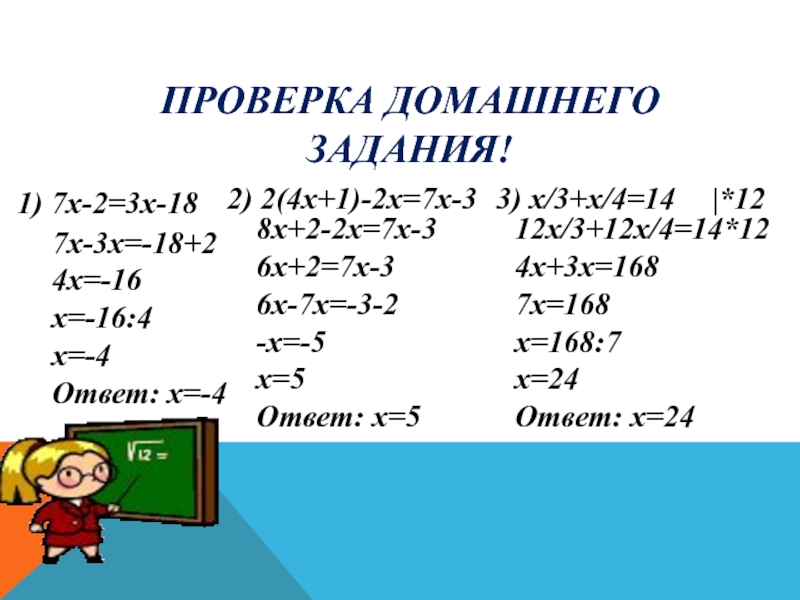 ПРОВЕРКА ДОМАШНЕГО ЗАДАНИЯ!

1) $7x-2=3x-18$
$7x-3x=-18+2$
$4x=-16$
$x=-16:4$
$x=-4$
Ответ: $x=-4$

2) $2(4x+1)-2x=7x-3$
$8x+2-2x=7x-3$
$6x+2=7x-3$
$6x-7x=-3-2$
$-x=-5$
$x=5$
Ответ: $x=5$

3) $x/3+x/4=14$ $|*12$
$12x/3+12x/4=14*12$
$4x+3x=168$
$7x=168$
$x=168:7$
$x=24$
Ответ: $x=24$

$\sqrt{12}=$